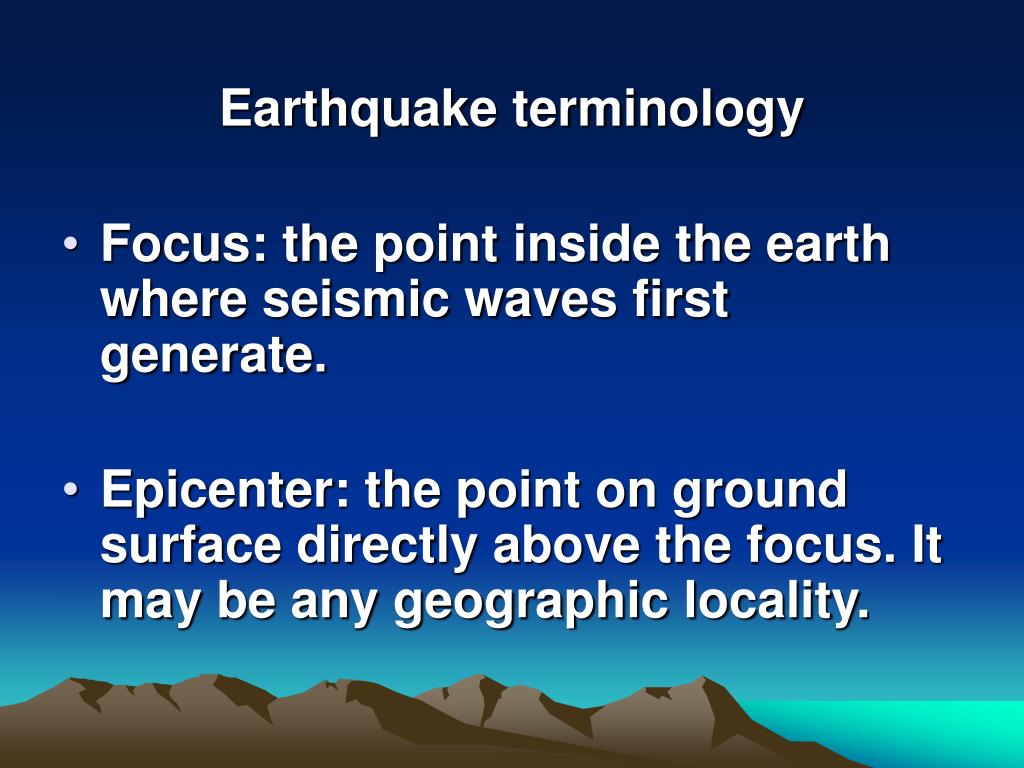 Earthquake terminology

• Focus: the point inside the earth where seismic waves first generate.

• Epicenter: the point on ground surface directly above the focus. It may be any geographic locality.